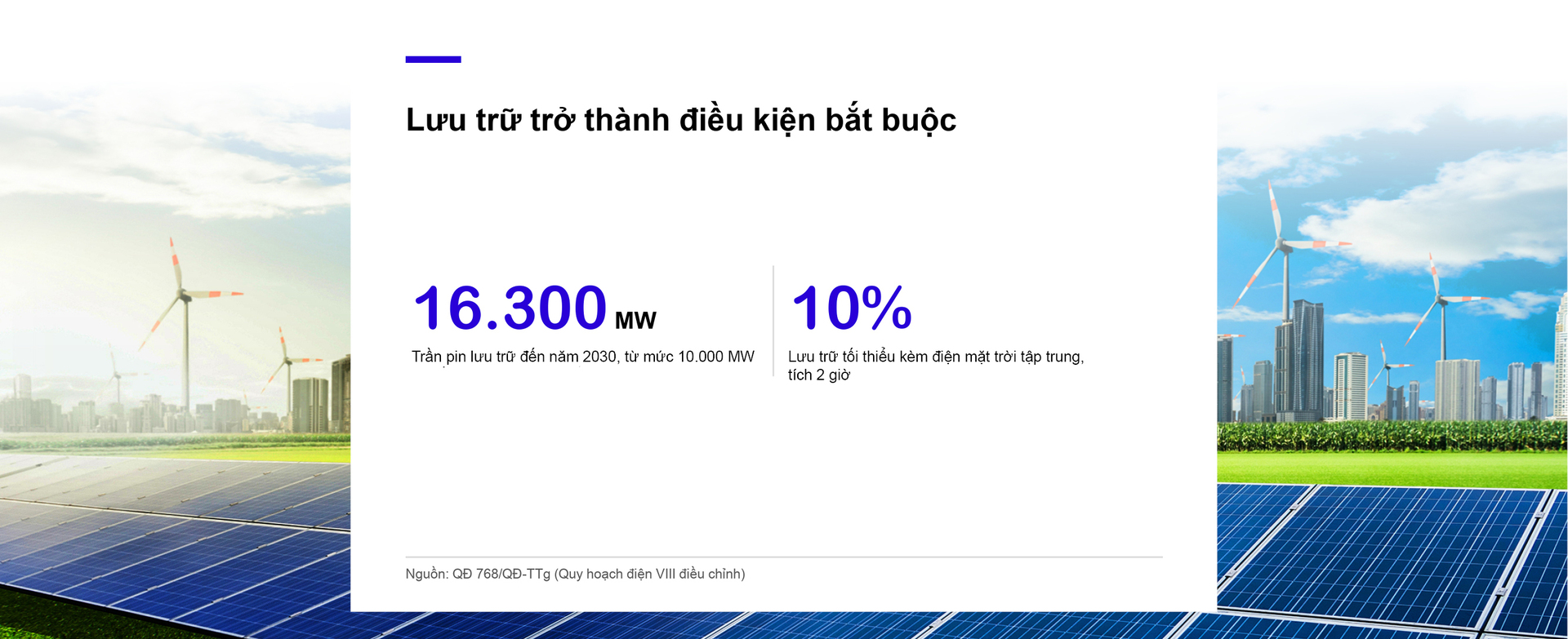 Lưu trữ trở thành điều kiện bắt buộc

16.300 MW

Trần pin lưu trữ đến năm 2030, từ mức 10.000 MW

10%

Lưu trữ tối thiểu kèm điện mặt trời tập trung, tích 2 giờ

Nguồn: QĐ 768/QĐ-TTg (Quy hoạch điện VIII điều chỉnh)